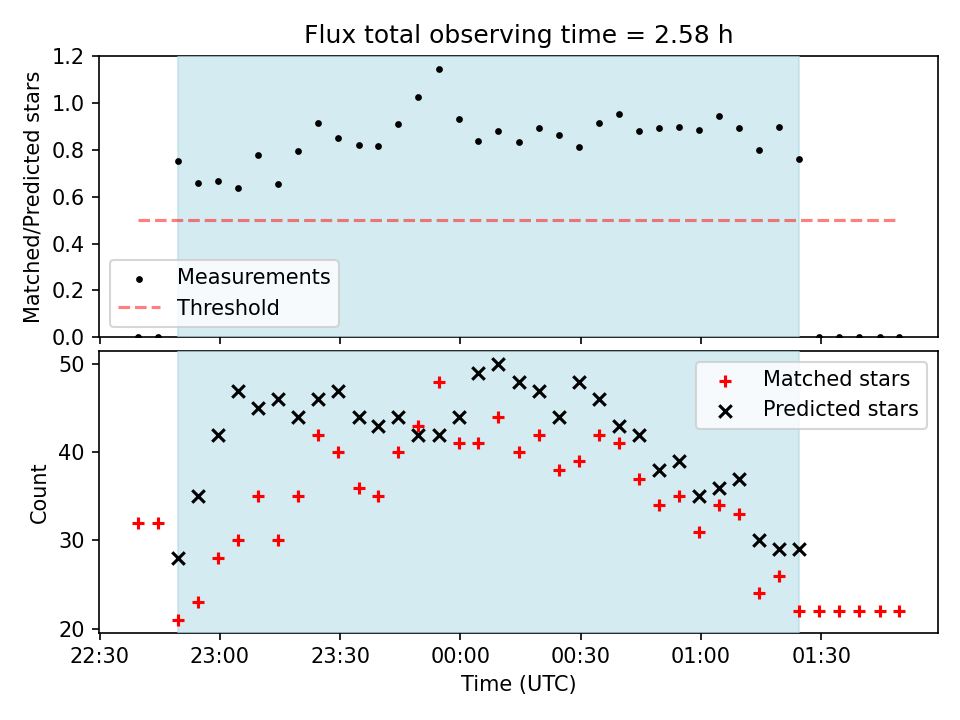 Flux total observing time = 2.58 h

Matched/Predicted stars

1.2
1.0
0.8
0.6
0.4
0.2
0.0

Measurements
Threshold

Count

50
40
30
20

Matched stars
Predicted stars

22:30
23:00
23:30
00:00
00:30
01:00
01:30

Time (UTC)